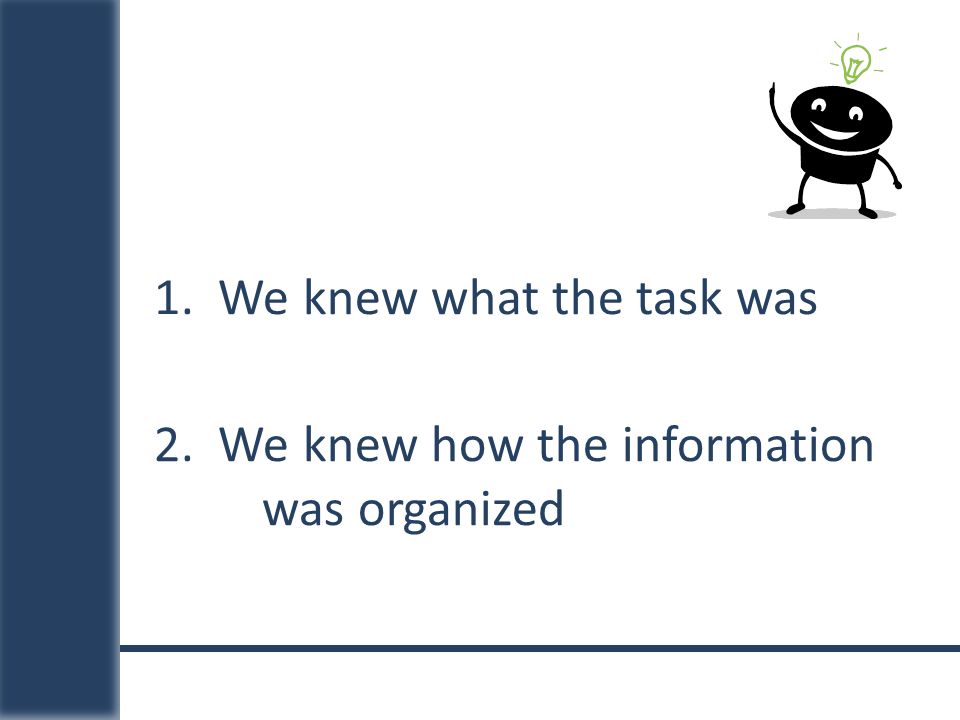 1. We knew what the task was

2. We knew how the information was organized